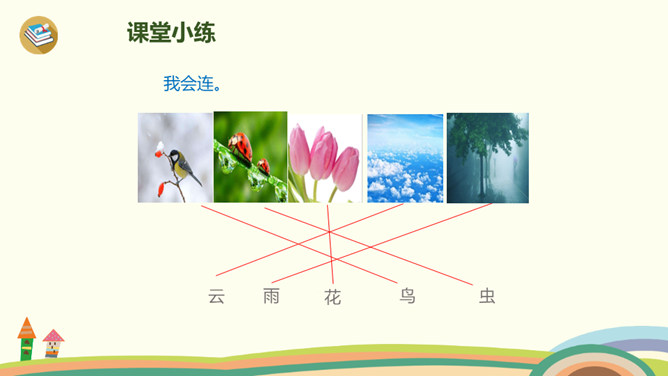 课堂小练

我会连。

云 雨 花 鸟 虫